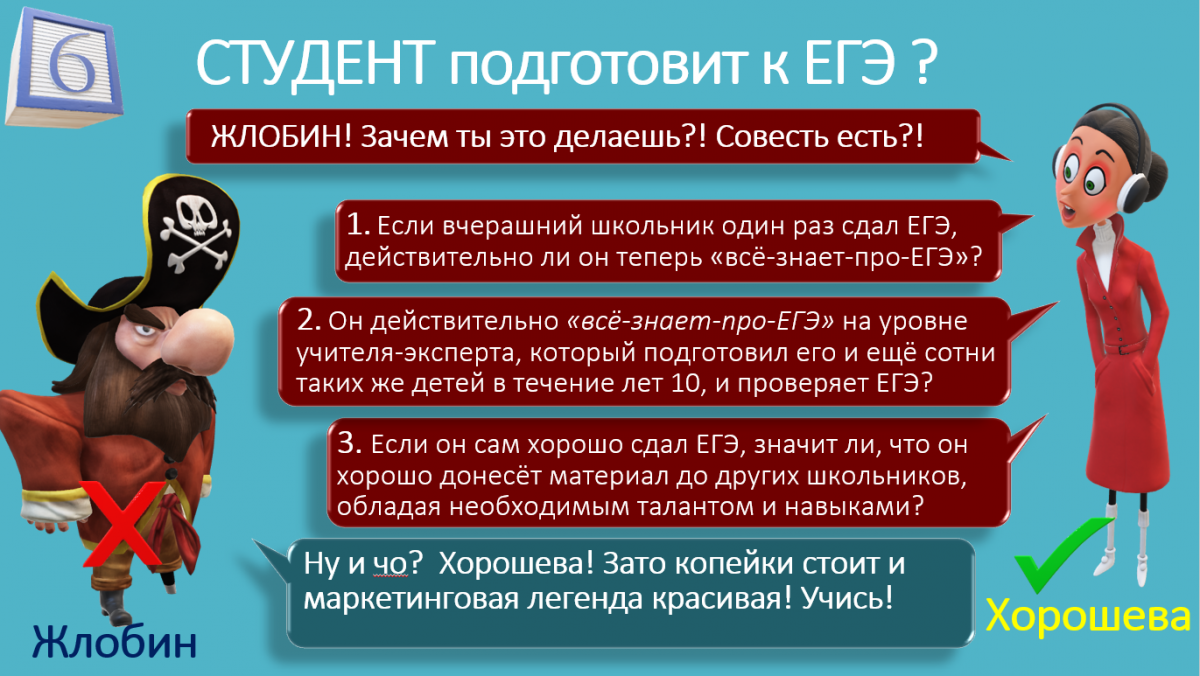 6

СТУДЕНТ подготовит к ЕГЭ ?

ЖЛОБИН! Зачем ты это делаешь?! Совесть есть?!

1. Если вчерашний школьник один раз сдал ЕГЭ, действительно ли он теперь «всё-знает-про-ЕГЭ»?

2. Он действительно «всё-знает-про-ЕГЭ» на уровне учителя-эксперта, который подготовил его и ещё сотни таких же детей в течение лет 10, и проверяет ЕГЭ?

3. Если он сам хорошо сдал ЕГЭ, значит ли, что он хорошо донесёт материал до других школьников, обладая необходимым талантом и навыками?

Ну и чо? Хорошева! Зато копейки стоит и маркетинговая легенда красивая! Учись!

Жлобин

Хорошева